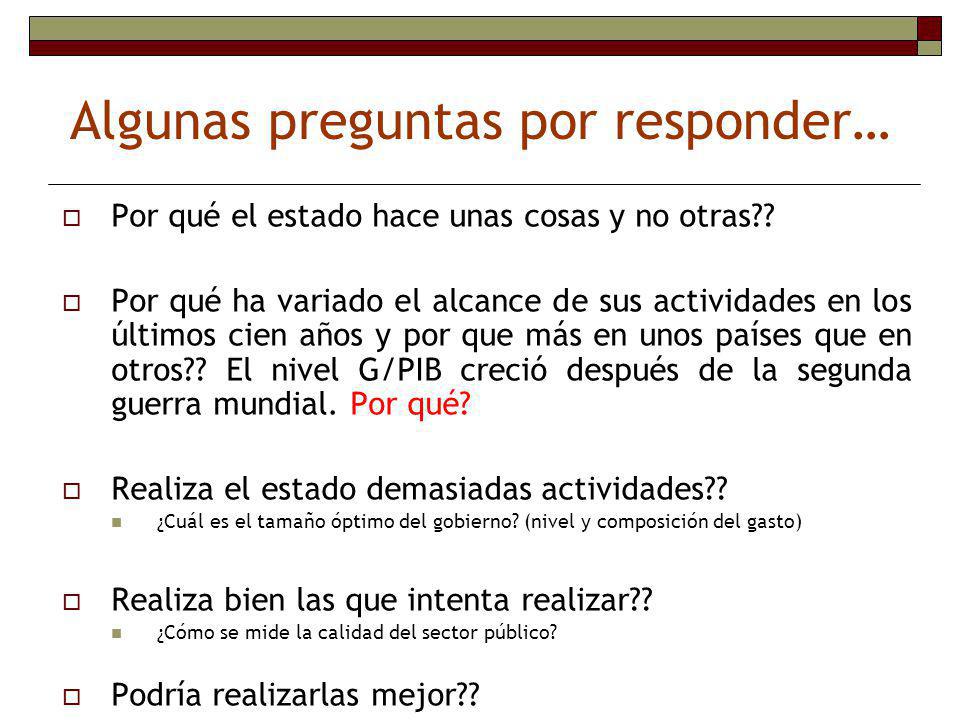 Algunas preguntas por responder…

Por qué el estado hace unas cosas y no otras??

Por qué ha variado el alcance de sus actividades en los últimos cien años y por que más en unos países que en otros?? El nivel G/PIB creció después de la segunda guerra mundial. Por qué?

Realiza el estado demasiadas actividades??

¿Cuál es el tamaño óptimo del gobierno? (nivel y composición del gasto)

Realiza bien las que intenta realizar??

¿Cómo se mide la calidad del sector público?

Podría realizarlas mejor??